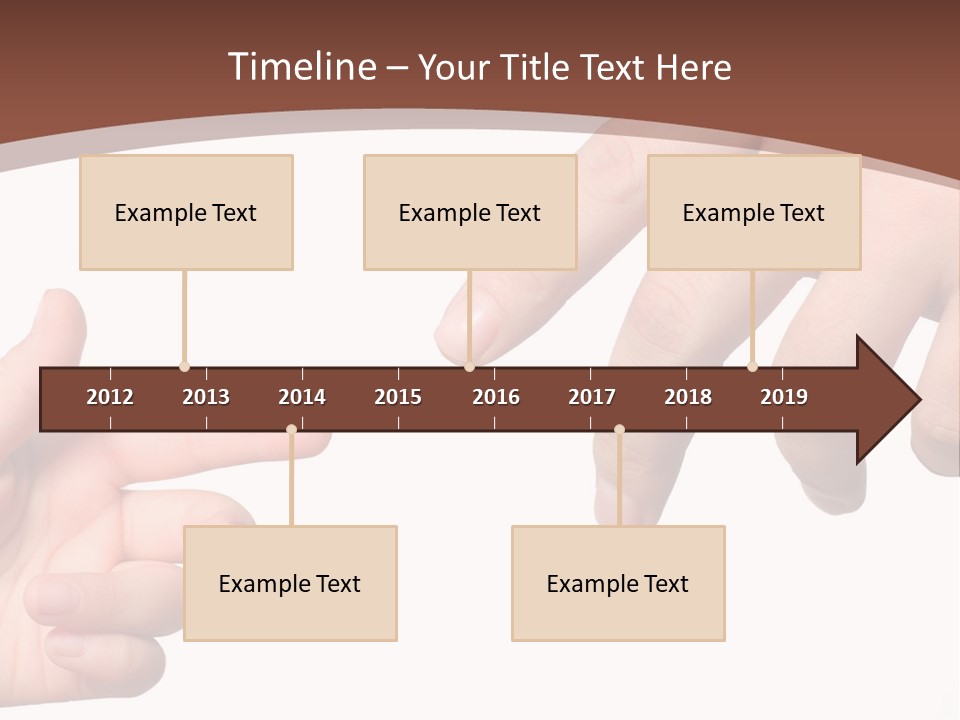 Timeline – Your Title Text Here

Example Text

Example Text

Example Text

2012 2013 2014 2015 2016 2017 2018 2019

Example Text

Example Text